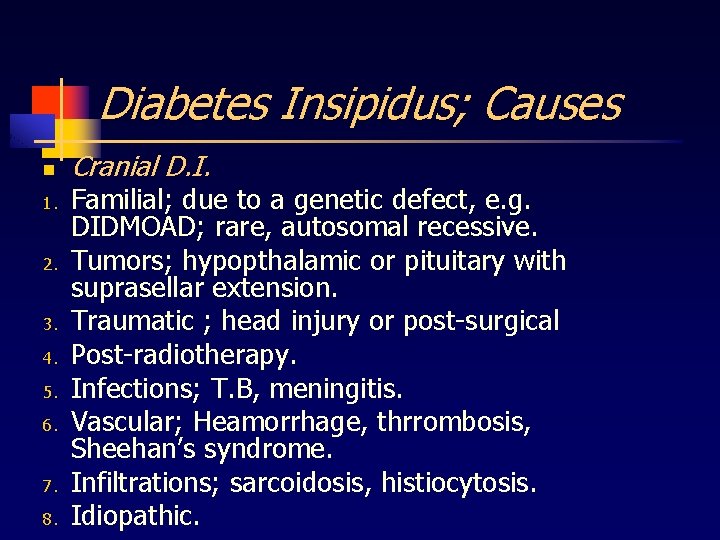 Diabetes Insipidus; Causes

Cranial D.I.

1. Familial; due to a genetic defect, e.g. DIDMOAD; rare, autosomal recessive.
2. Tumors; hypopthalamic or pituitary with suprasellar extension.
3. Traumatic ; head injury or post-surgical
4. Post-radiotherapy.
5. Infections; T.B, meningitis.
6. Vascular; Heamorrhage, thrrombosis, Sheehan's syndrome.
7. Infiltrations; sarcoidosis, histiocytosis.
8. Idiopathic.